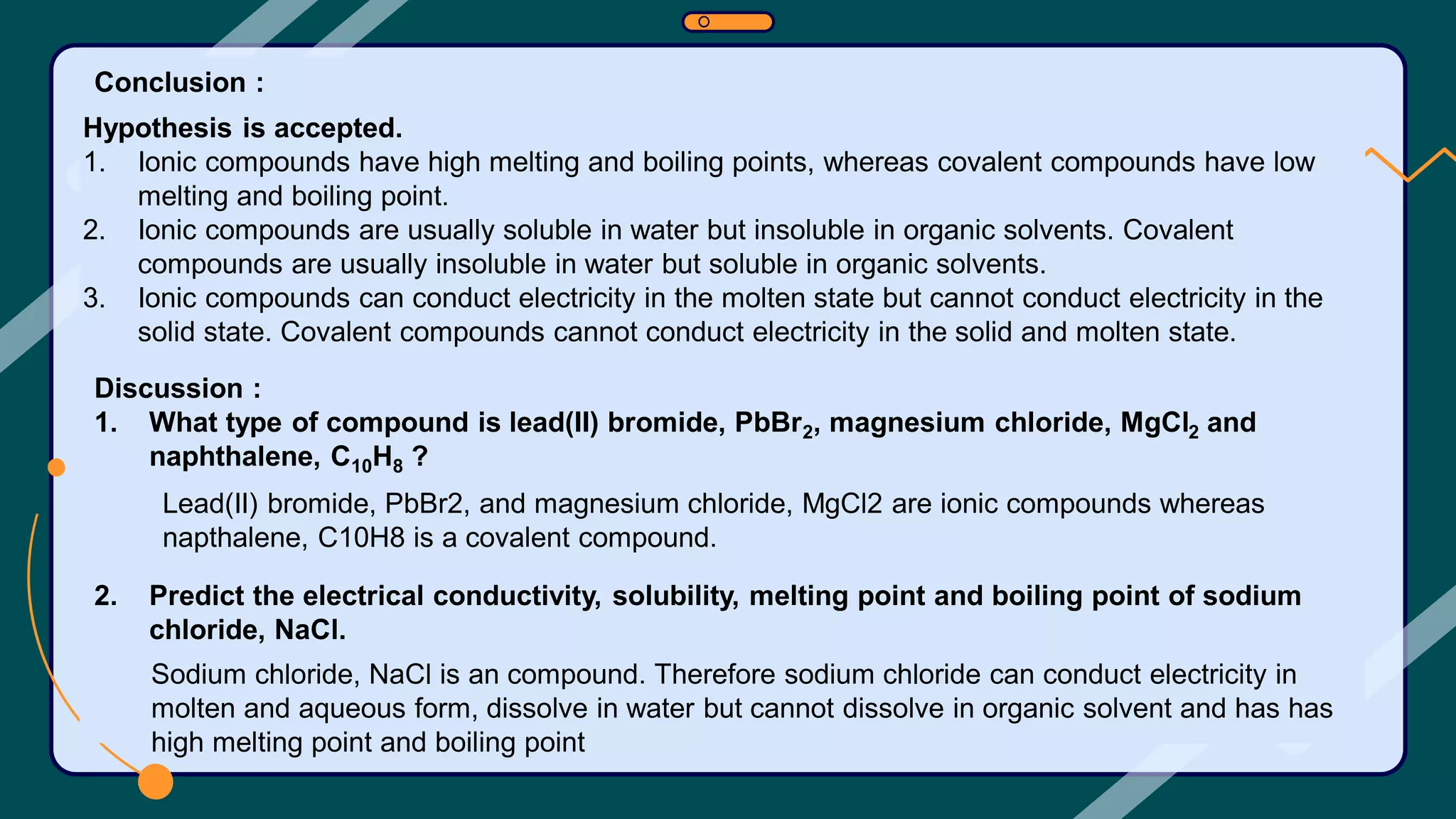 Conclusion :

Hypothesis is accepted.
1. Ionic compounds have high melting and boiling points, whereas covalent compounds have low melting and boiling point.
2. Ionic compounds are usually soluble in water but insoluble in organic solvents. Covalent compounds are usually insoluble in water but soluble in organic solvents.
3. Ionic compounds can conduct electricity in the molten state but cannot conduct electricity in the solid state. Covalent compounds cannot conduct electricity in the solid and molten state.

Discussion :
1. What type of compound is lead(II) bromide, $PbBr_2$, magnesium chloride, $MgCl_2$ and naphthalene, $C_{10}H_8$ ?

Lead(II) bromide, PbBr2, and magnesium chloride, MgCl2 are ionic compounds whereas napthalene, C10H8 is a covalent compound.

2. Predict the electrical conductivity, solubility, melting point and boiling point of sodium chloride, NaCl.

Sodium chloride, NaCl is an compound. Therefore sodium chloride can conduct electricity in molten and aqueous form, dissolve in water but cannot dissolve in organic solvent and has has high melting point and boiling point